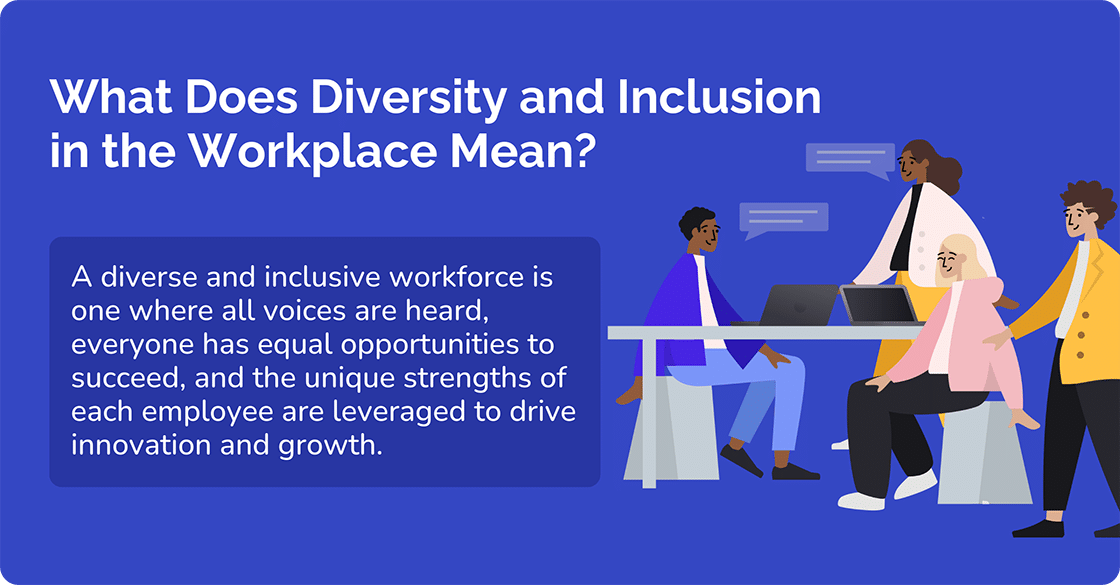 What Does Diversity and Inclusion in the Workplace Mean?

A diverse and inclusive workforce is one where all voices are heard, everyone has equal opportunities to succeed, and the unique strengths of each employee are leveraged to drive innovation and growth.